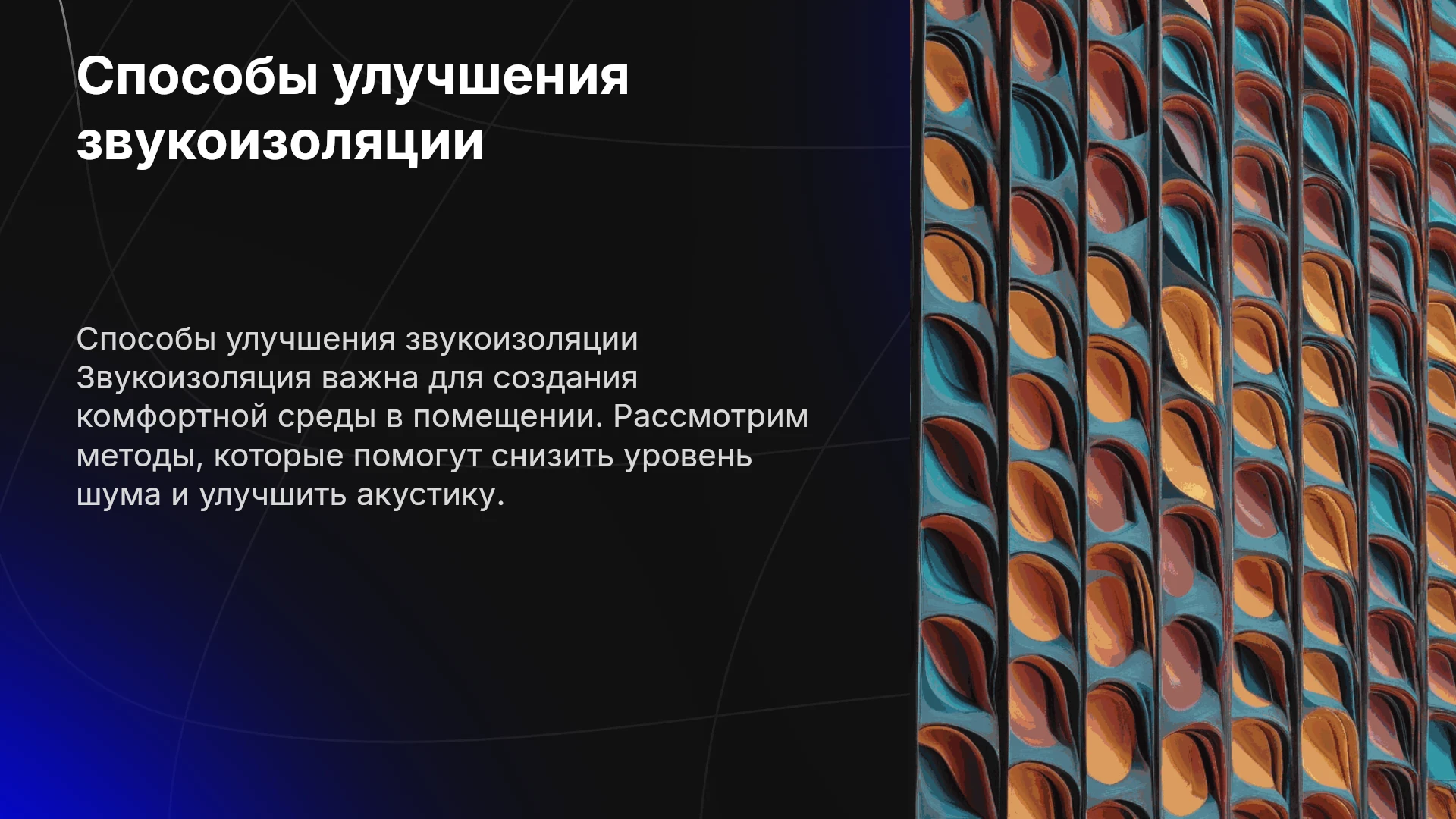 Способы улучшения звукоизоляции

Способы улучшения звукоизоляции Звукоизоляция важна для создания комфортной среды в помещении. Рассмотрим методы, которые помогут снизить уровень шума и улучшить акустику.